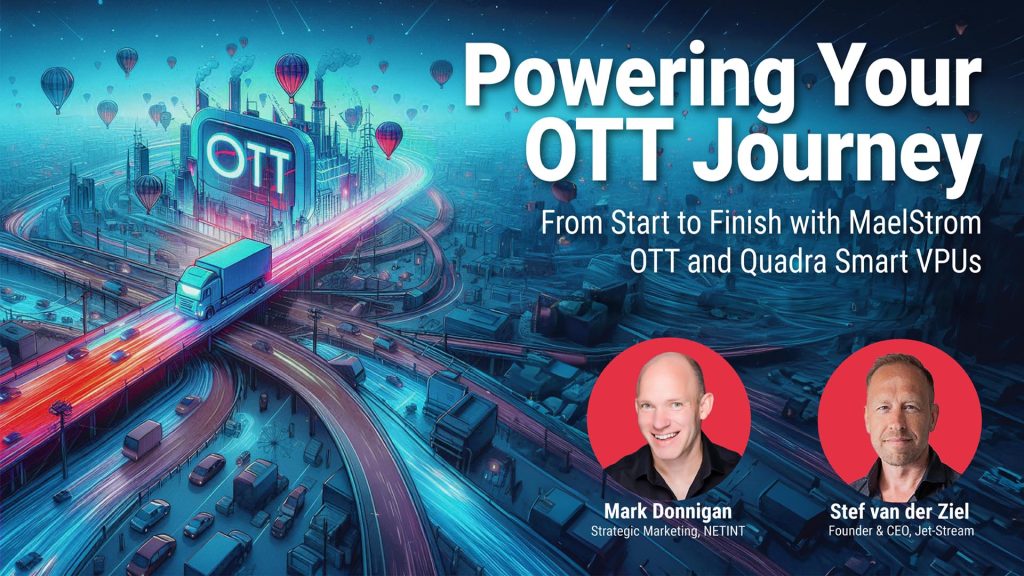 OTT

Powering Your OTT Journey

From Start to Finish with MaelStrom OTT and Quadra Smart VPUs

Mark Donnigan
Strategic Marketing, NETINT

Stef van der Ziel
Founder & CEO, Jet-Stream